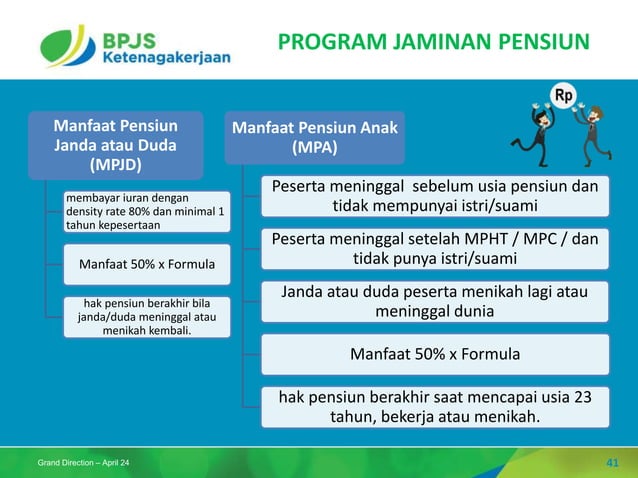 BPJS
Ketenagakerjaan

PROGRAM JAMINAN PENSIUN

Rp

Manfaat Pensiun Janda atau Duda (MPJD)

membayar iuran dengan density rate 80% dan minimal 1 tahun kepesertaan

Manfaat 50% x Formula

hak pensiun berakhir bila janda/duda meninggal atau menikah kembali.

Manfaat Pensiun Anak (MPA)

Peserta meninggal sebelum usia pensiun dan tidak mempunyai istri/suami

Peserta meninggal setelah MPHT / MPC / dan tidak punya istri/suami

Janda atau duda peserta menikah lagi atau meninggal dunia

Manfaat 50% x Formula

hak pensiun berakhir saat mencapai usia 23 tahun, bekerja atau menikah.

Grand Direction – April 24

41